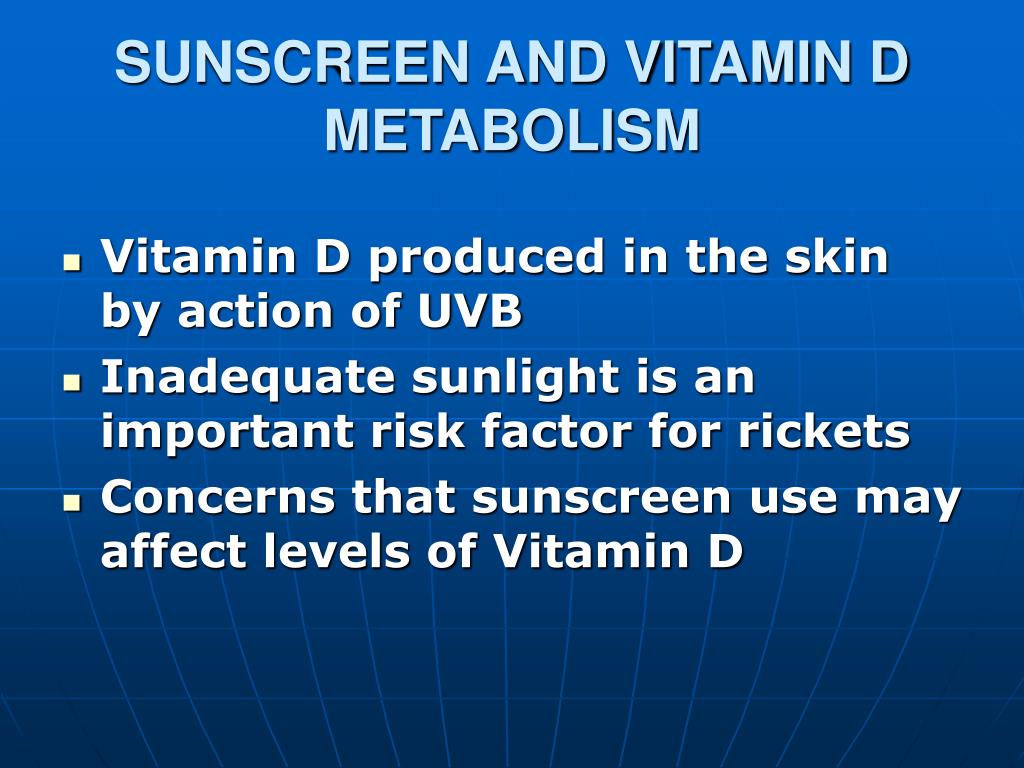 SUNSCREEN AND VITAMIN D METABOLISM

- Vitamin D produced in the skin by action of UVB
- Inadequate sunlight is an important risk factor for rickets
- Concerns that sunscreen use may affect levels of Vitamin D